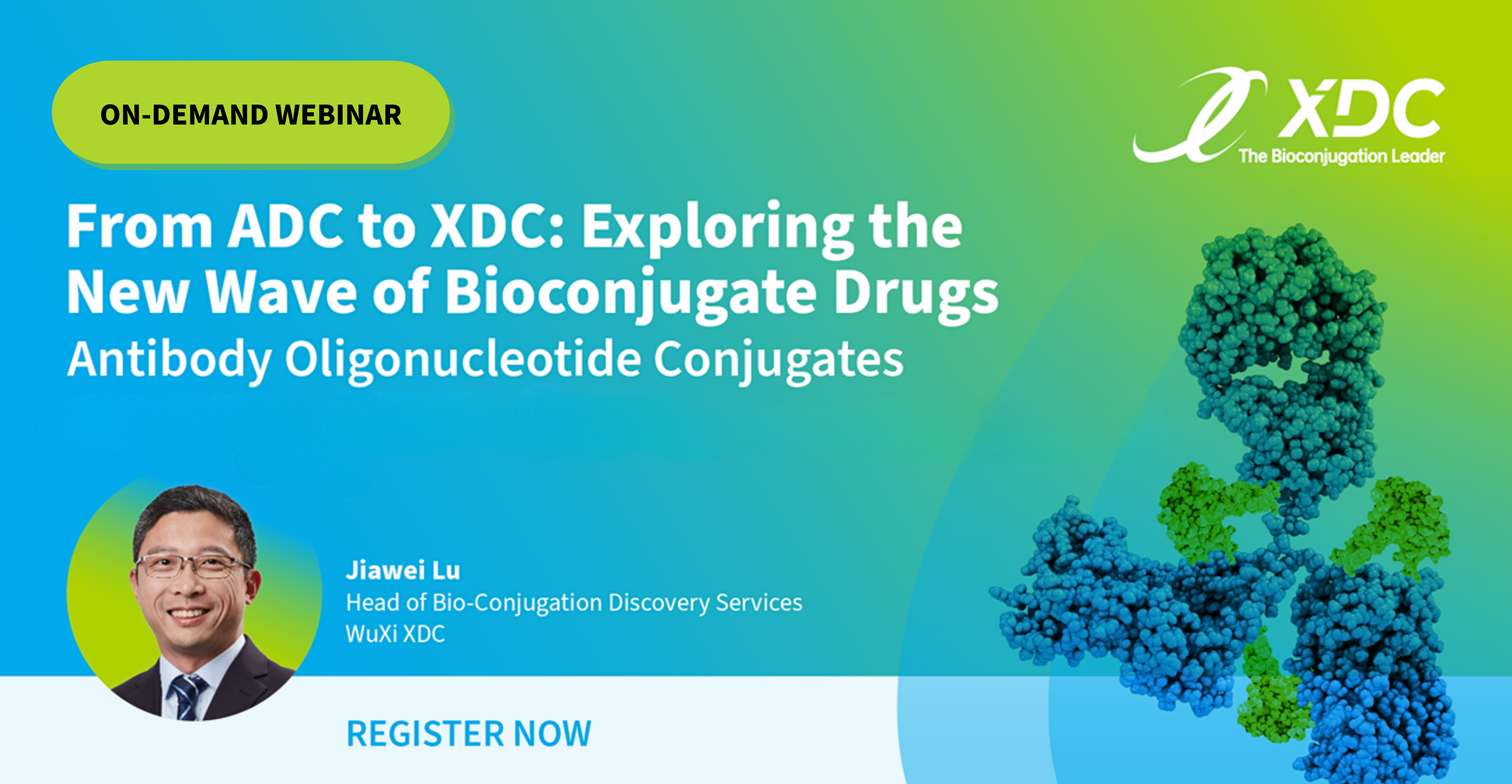 ON-DEMAND WEBINAR

XDC
The Bioconjugation Leader

From ADC to XDC: Exploring the New Wave of Bioconjugate Drugs
Antibody Oligonucleotide Conjugates

Jiawei Lu
Head of Bio-Conjugation Discovery Services
WuXi XDC

REGISTER NOW